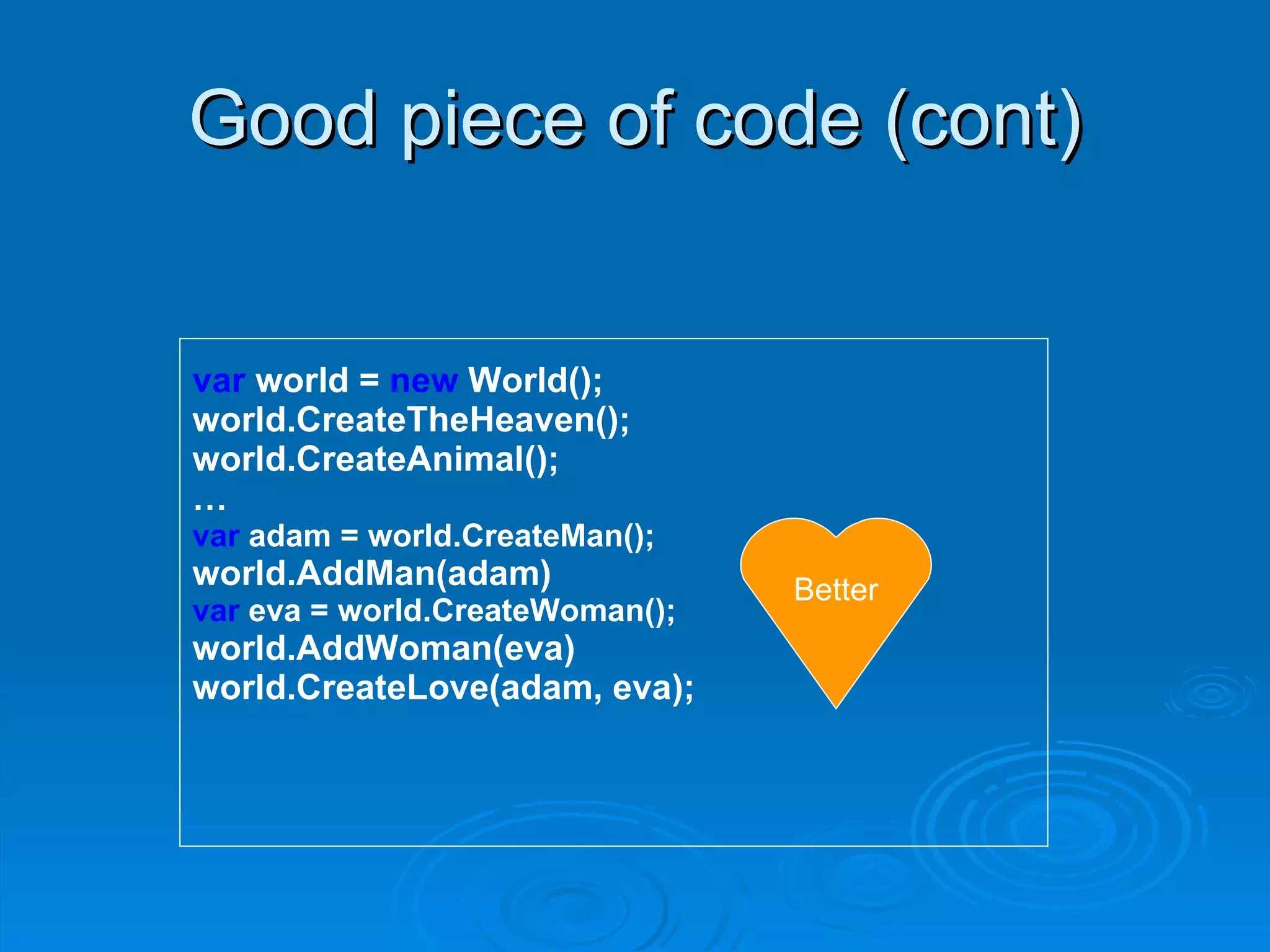 Good piece of code (cont)

var world = new World();
world.CreateTheHeaven();
world.CreateAnimal();
…
var adam = world.CreateMan();
world.AddMan(adam)
var eva = world.CreateWoman();
world.AddWoman(eva)
world.CreateLove(adam, eva);

Better